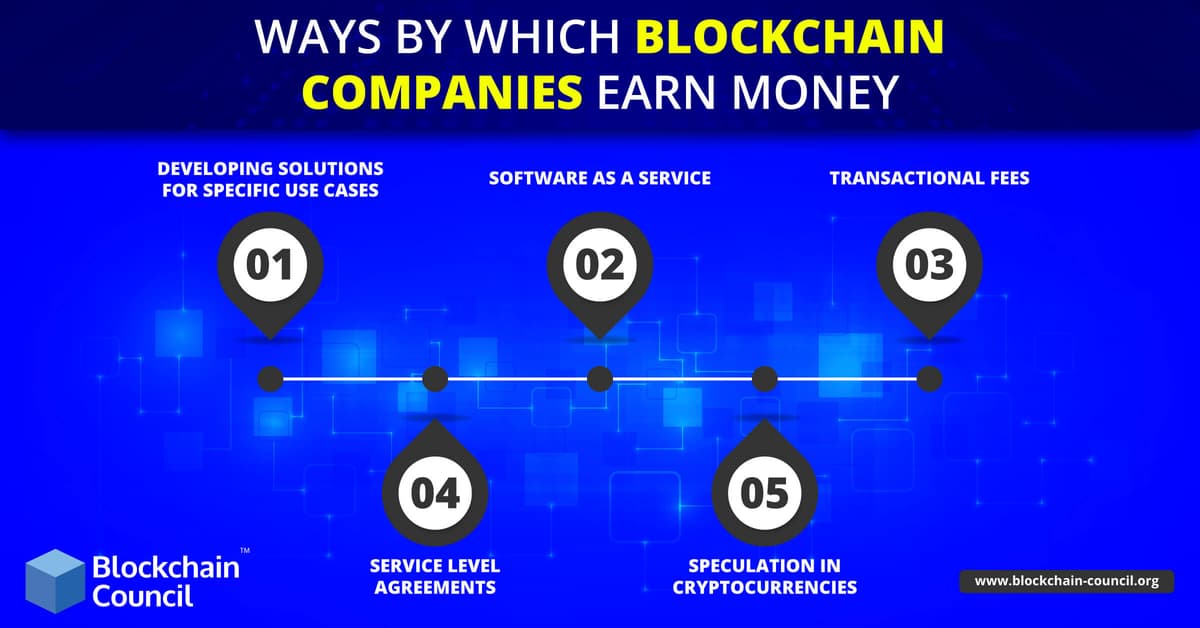 WAYS BY WHICH BLOCKCHAIN COMPANIES EARN MONEY

DEVELOPING SOLUTIONS FOR SPECIFIC USE CASES

01

SOFTWARE AS A SERVICE

02

TRANSACTIONAL FEES

03

04

SERVICE LEVEL AGREEMENTS

05

SPECULATION IN CRYPTOCURRENCIES

Blockchain Council™

www.blockchain-council.org